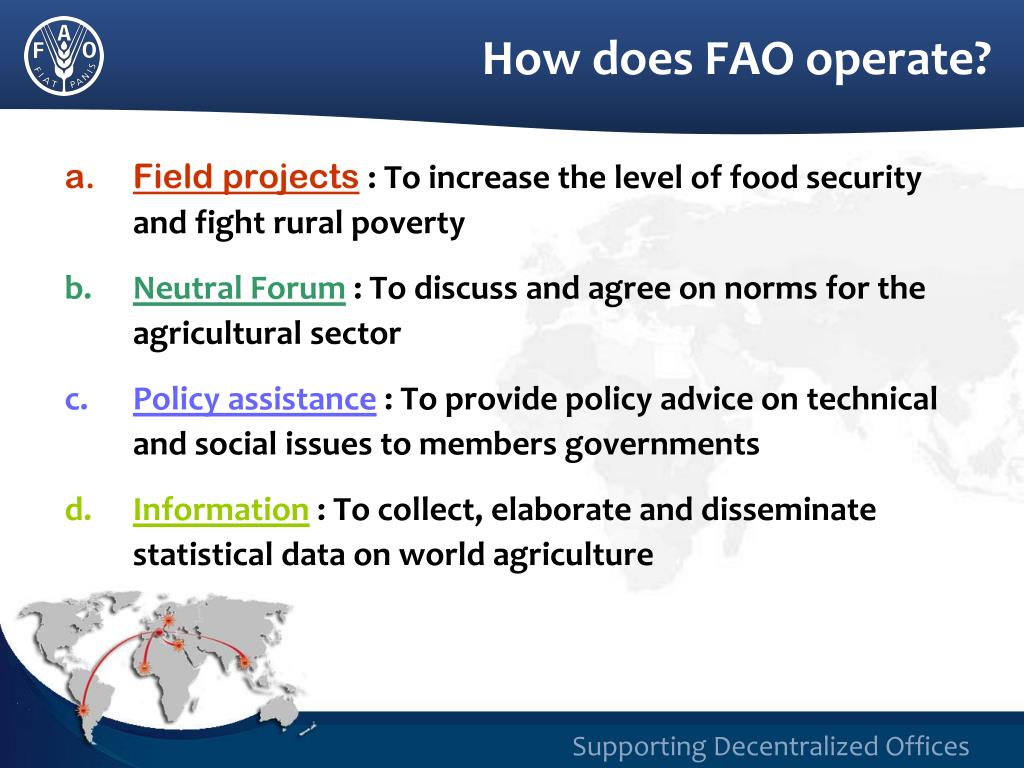 F A O
FIAT PANIS

How does FAO operate?

a. Field projects : To increase the level of food security and fight rural poverty

b. Neutral Forum : To discuss and agree on norms for the agricultural sector

c. Policy assistance : To provide policy advice on technical and social issues to members governments

d. Information : To collect, elaborate and disseminate statistical data on world agriculture

Supporting Decentralized Offices